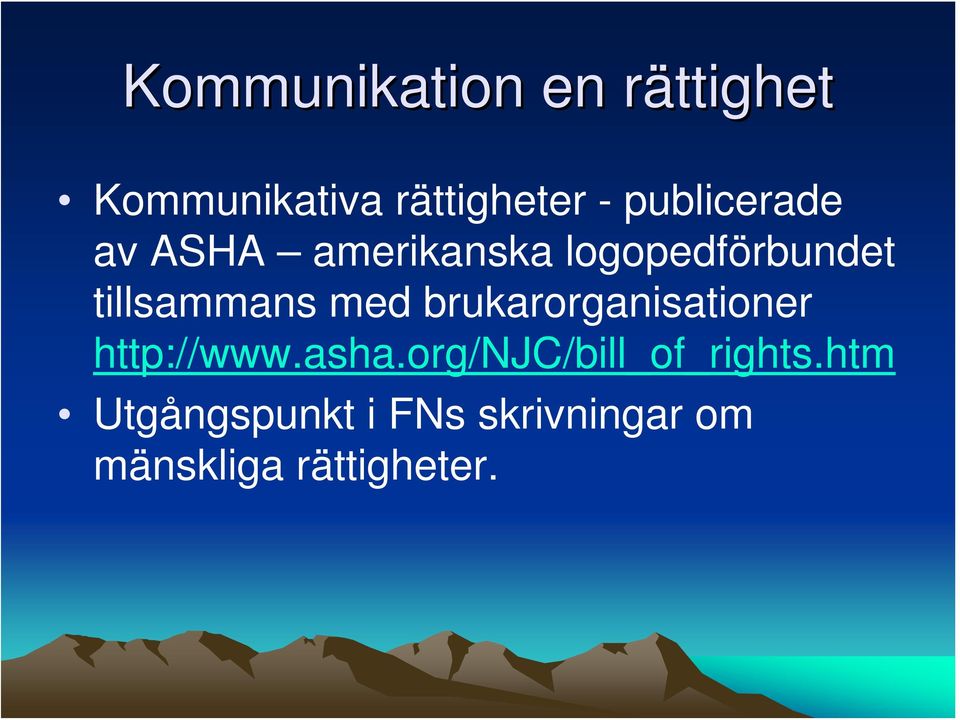 Kommunikation en rättighet

• Kommunikativa rättigheter - publicerade av ASHA – amerikanska logopedförbundet tillsammans med brukarorganisationer http://www.asha.org/NJC/bill_of_rights.htm

• Utgångspunkt i FNs skrivningar om mänskliga rättigheter.